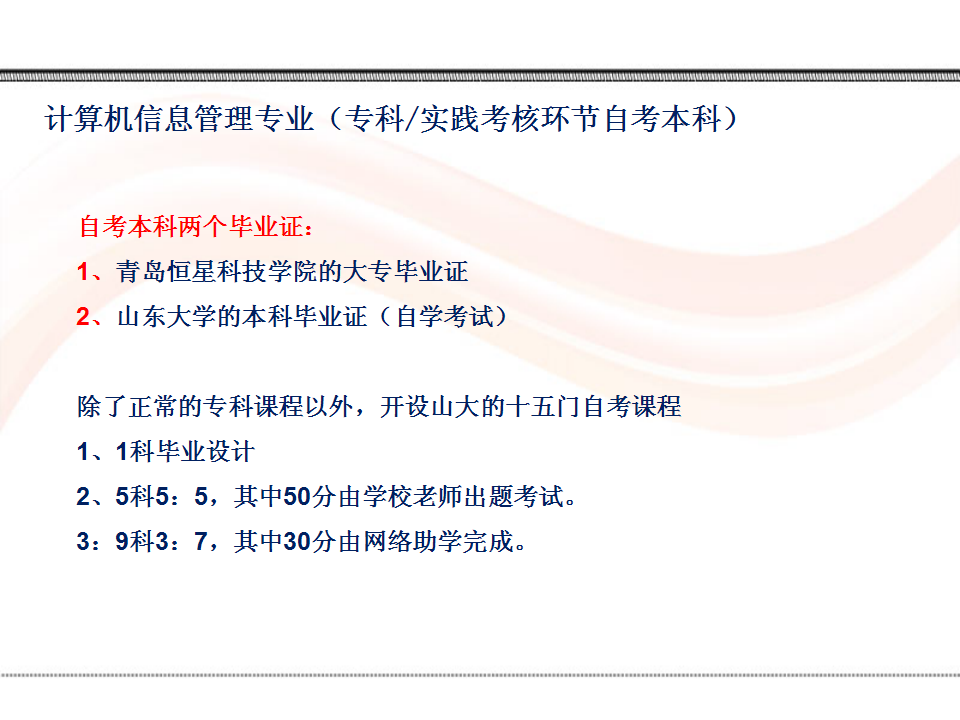 计算机信息管理专业（专科/实践考核环节自考本科）

自考本科两个毕业证：
1、青岛恒星科技学院的大专毕业证
2、山东大学的本科毕业证（自学考试）

除了正常的专科课程以外，开设山大的十五门自考课程
1、1科毕业设计
2、5科5：5，其中50分由学校老师出题考试。
3：9科3：7，其中30分由网络助学完成。